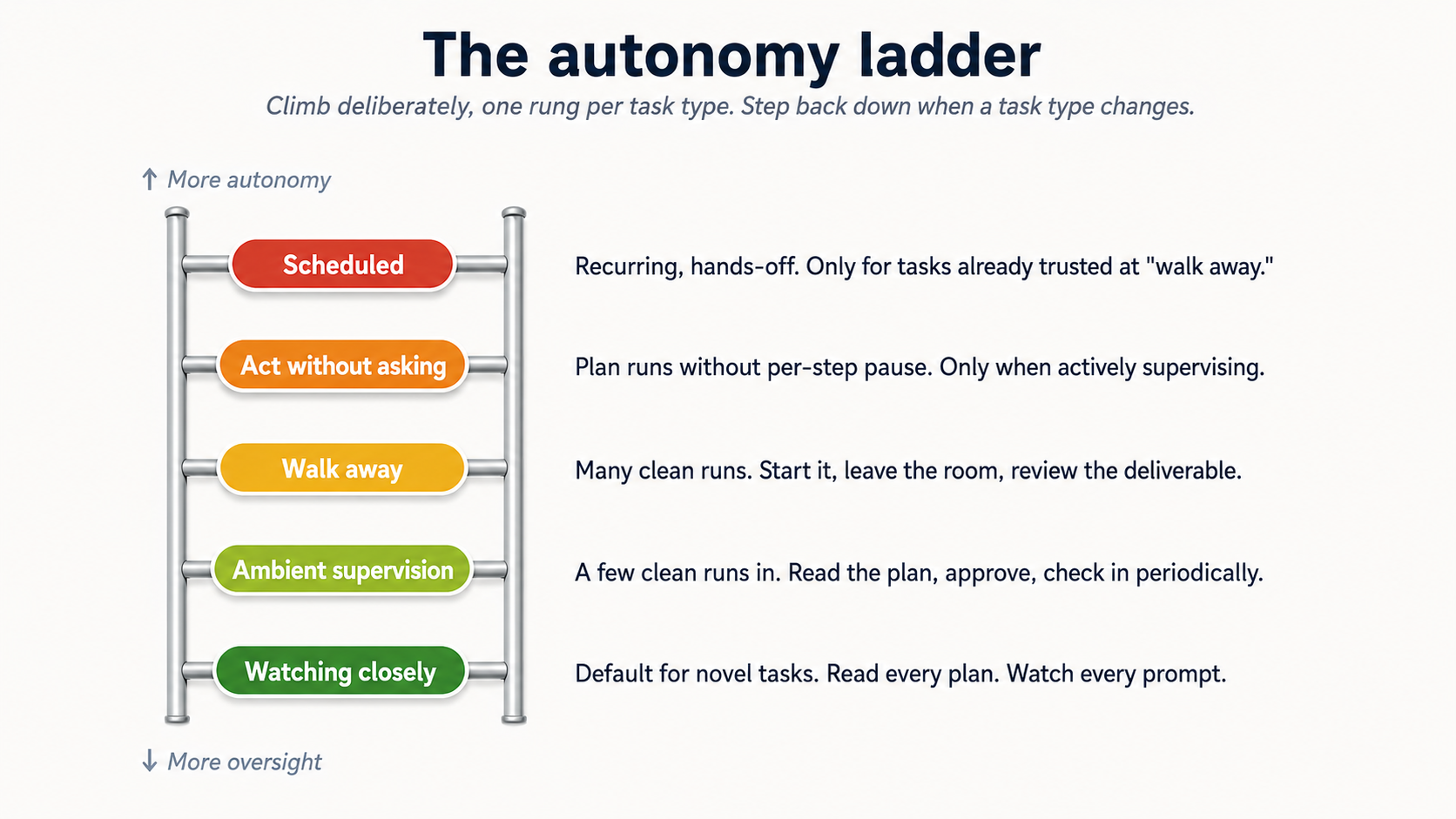 The autonomy ladder

Climb deliberately, one rung per task type. Step back down when a task type changes.

↑ More autonomy

Scheduled

Recurring, hands-off. Only for tasks already trusted at "walk away."

Act without asking

Plan runs without per-step pause. Only when actively supervising.

Walk away

Many clean runs. Start it, leave the room, review the deliverable.

Ambient supervision

A few clean runs in. Read the plan, approve, check in periodically.

Watching closely

Default for novel tasks. Read every plan. Watch every prompt.

↓ More oversight